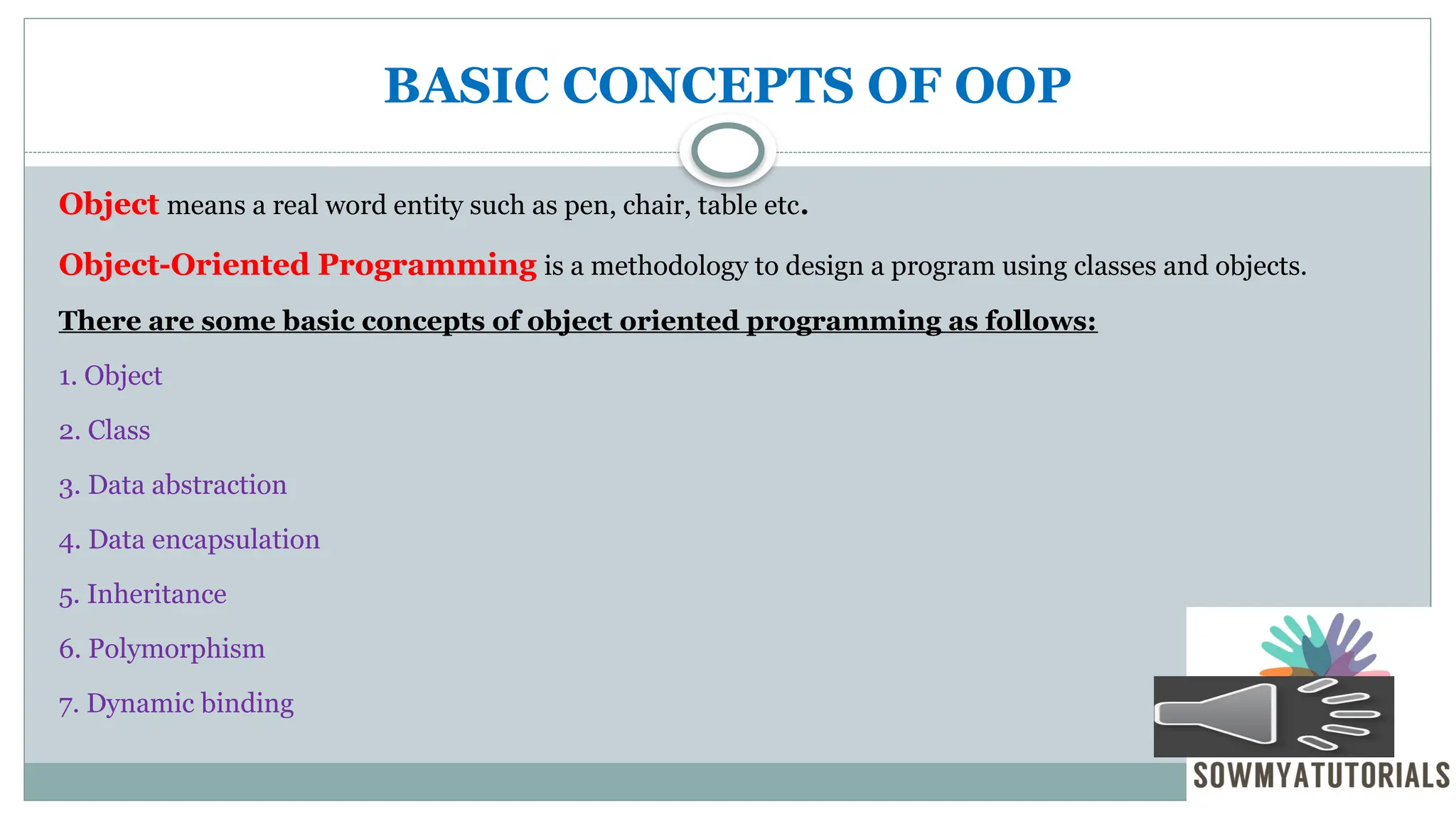 BASIC CONCEPTS OF OOP

Object means a real word entity such as pen, chair, table etc.

Object-Oriented Programming is a methodology to design a program using classes and objects.

There are some basic concepts of object oriented programming as follows:

1. Object

2. Class

3. Data abstraction

4. Data encapsulation

5. Inheritance

6. Polymorphism

7. Dynamic binding

SOWMYATUTORIALS